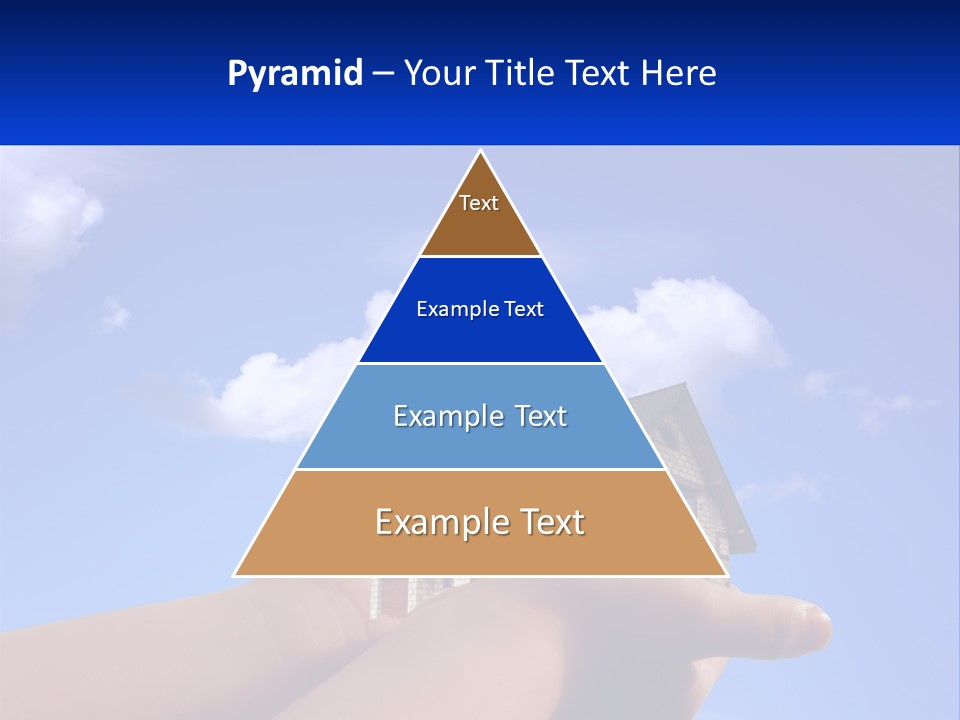 Pyramid – Your Title Text Here

Text

Example Text

Example Text

Example Text